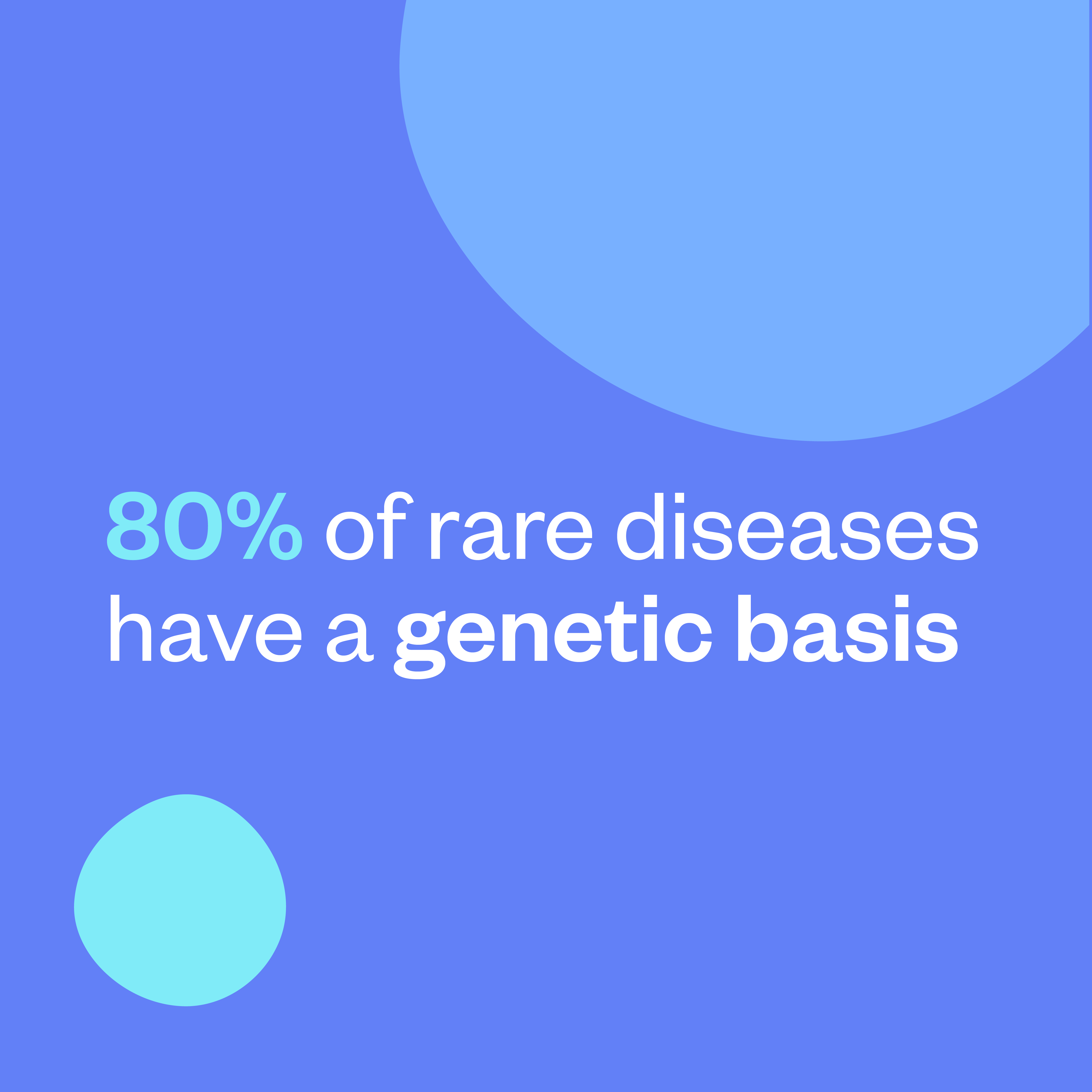 80% of rare diseases have a genetic basis